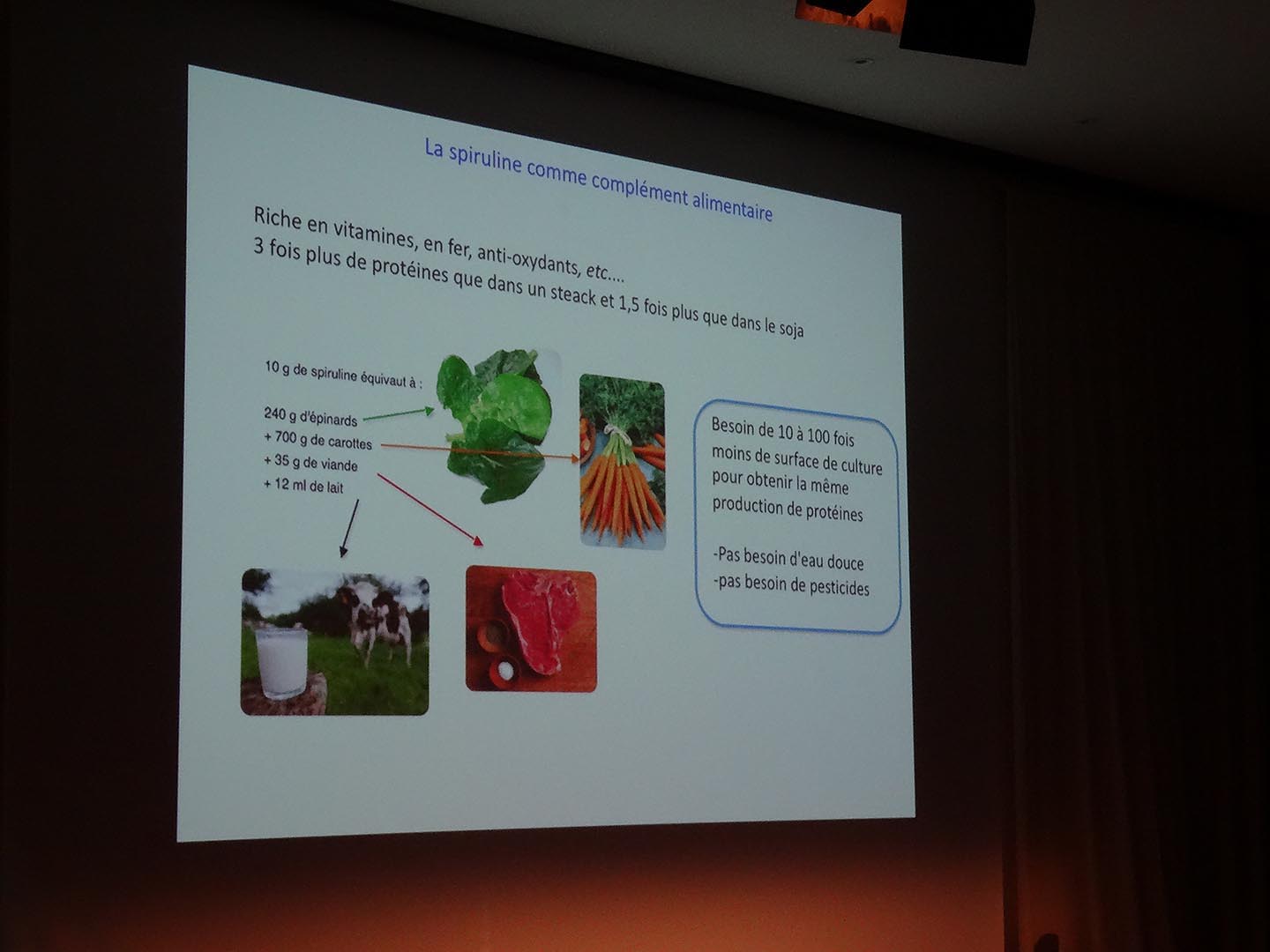 La spiruline comme complément alimentaire

Riche en vitamines, en fer, anti-oxydants, etc....
3 fois plus de protéines que dans un steack et 1,5 fois plus que dans le soja

10 g de spiruline équivaut à :

240 g d'épinards
+ 700 g de carottes
+ 35 g de viande
+ 12 ml de lait

Besoin de 10 à 100 fois moins de surface de culture pour obtenir la même production de protéines

-Pas besoin d'eau douce
-pas besoin de pesticides